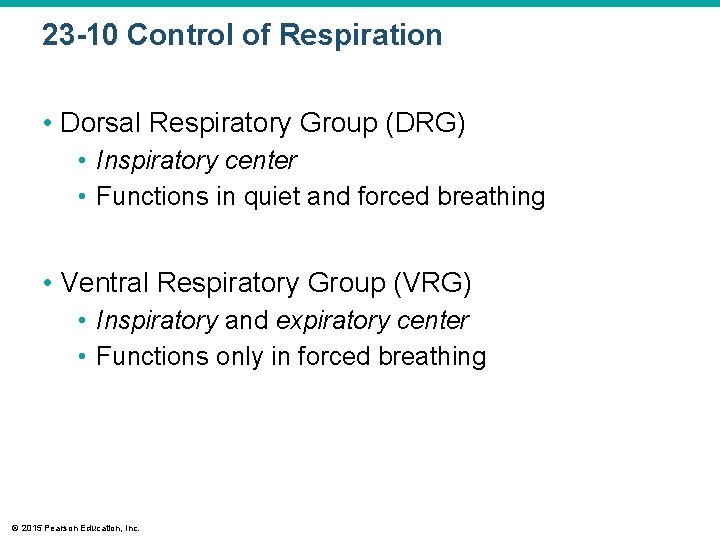 23-10 Control of Respiration

• Dorsal Respiratory Group (DRG)
 • Inspiratory center
 • Functions in quiet and forced breathing

• Ventral Respiratory Group (VRG)
 • Inspiratory and expiratory center
 • Functions only in forced breathing

© 2015 Pearson Education, Inc.